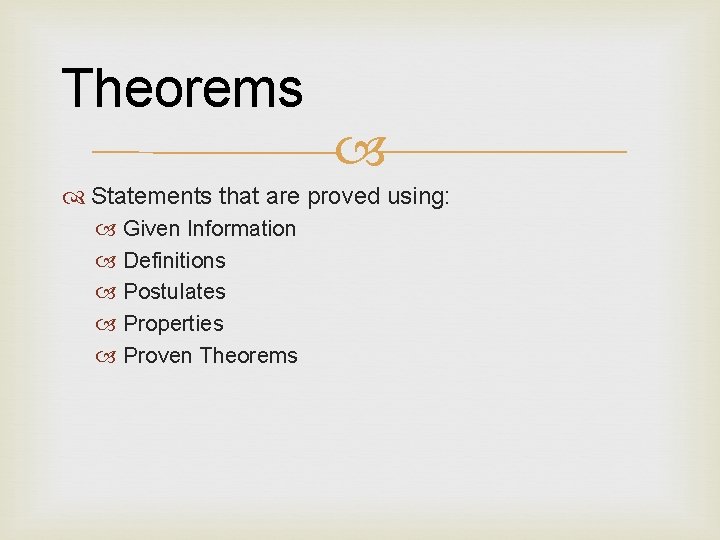 Theorems

Statements that are proved using:

Given Information
Definitions
Postulates
Properties
Proven Theorems